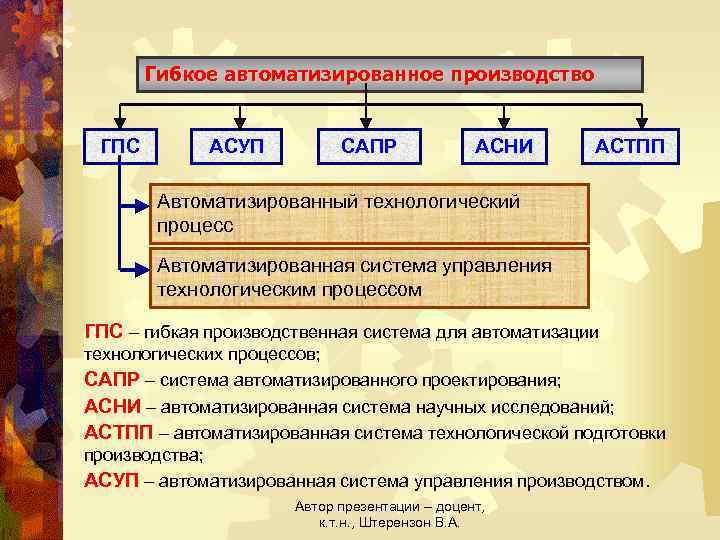 Гибкое автоматизированное производство

ГПС

АСУП

САПР

АСНИ

АСТПП

Автоматизированный технологический процесс

Автоматизированная система управления технологическим процессом

ГПС – гибкая производственная система для автоматизации технологических процессов;

САПР – система автоматизированного проектирования;

АСНИ – автоматизированная система научных исследований;

АСТПП – автоматизированная система технологической подготовки производства;

АСУП – автоматизированная система управления производством.

Автор презентации – доцент, к.т.н., Штерензон В.А.